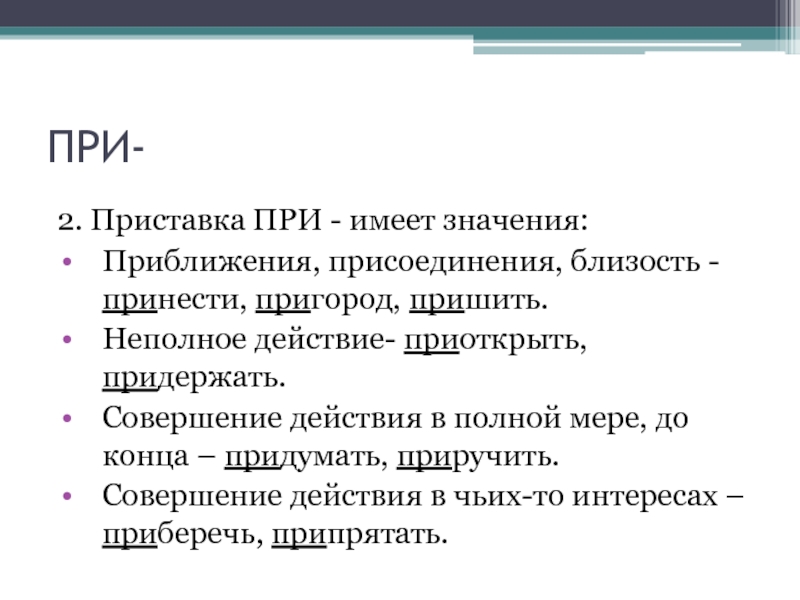 ПРИ-

2. Приставка ПРИ - имеет значения:

• Приближения, присоединения, близость - принести, пригород, пришить.
• Неполное действие- приоткрыть, придержать.
• Совершение действия в полной мере, до конца – придумать, приручить.
• Совершение действия в чьих-то интересах – приберечь, припрятать.